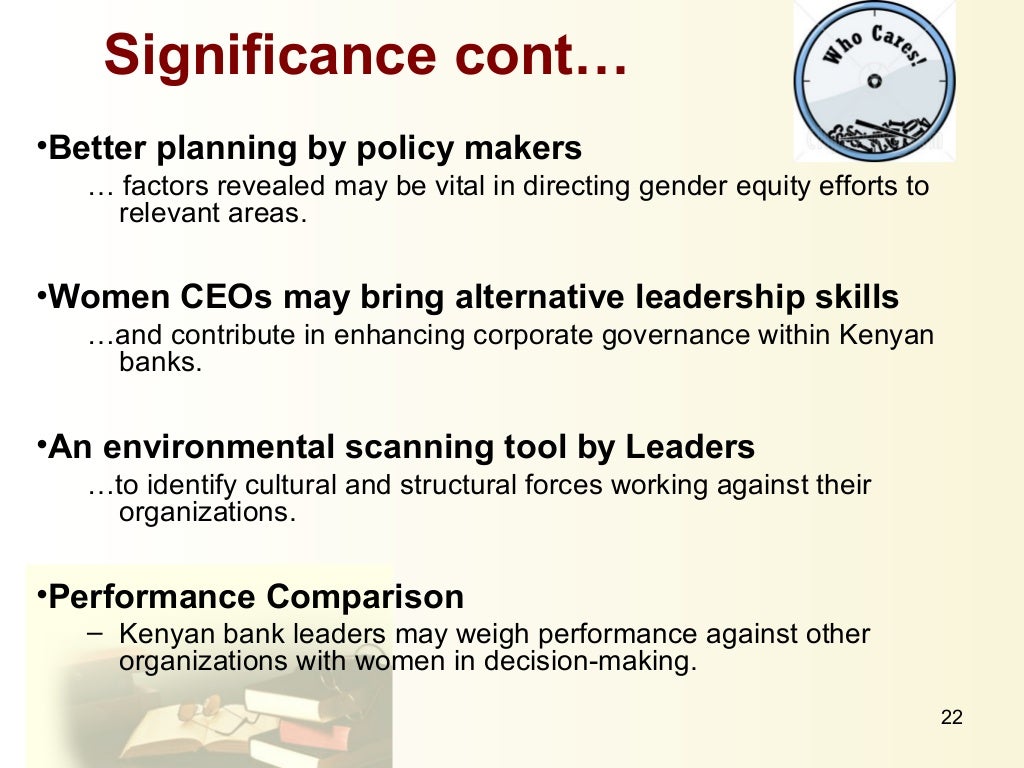 Significance cont…

Who Cares!

•Better planning by policy makers
… factors revealed may be vital in directing gender equity efforts to relevant areas.

•Women CEOs may bring alternative leadership skills
…and contribute in enhancing corporate governance within Kenyan banks.

•An environmental scanning tool by Leaders
…to identify cultural and structural forces working against their organizations.

•Performance Comparison
– Kenyan bank leaders may weigh performance against other organizations with women in decision-making.

22